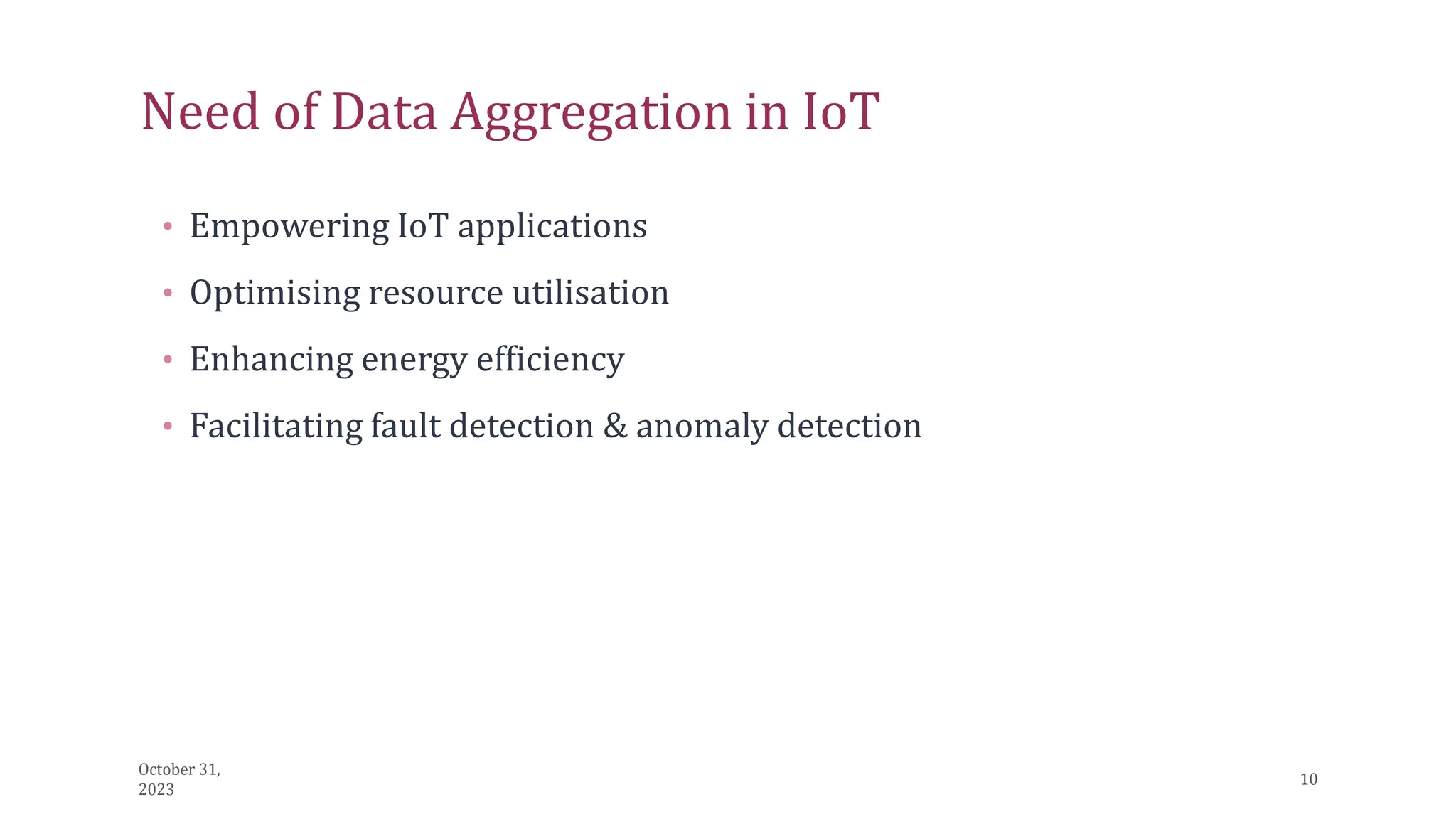 Need of Data Aggregation in IoT

• Empowering IoT applications
• Optimising resource utilisation
• Enhancing energy efficiency
• Facilitating fault detection & anomaly detection

October 31, 2023

10